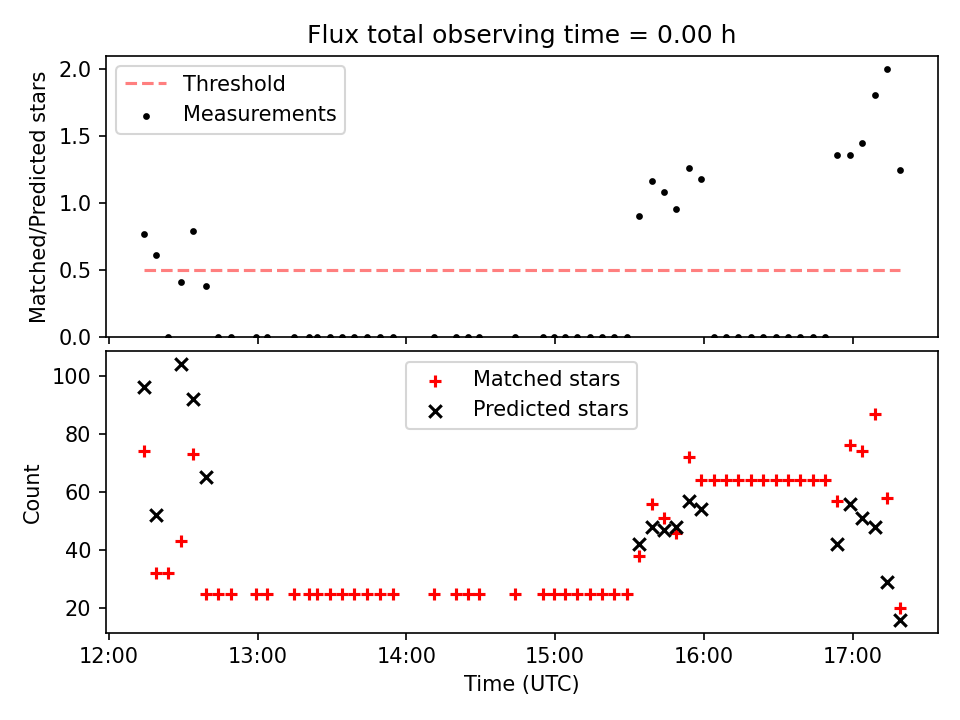 Flux total observing time = 0.00 h

Threshold
Measurements

Matched/Predicted stars

2.0
1.5
1.0
0.5
0.0

Matched stars
Predicted stars

Count

100
80
60
40
20

12:00
13:00
14:00
15:00
16:00
17:00

Time (UTC)